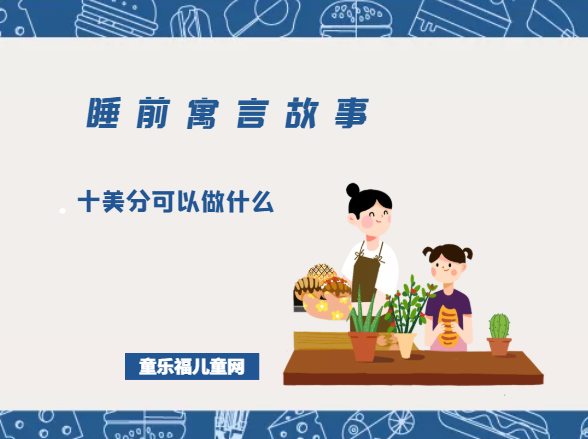 睡前寓言故事

十美分可以做什么

童乐福儿童网